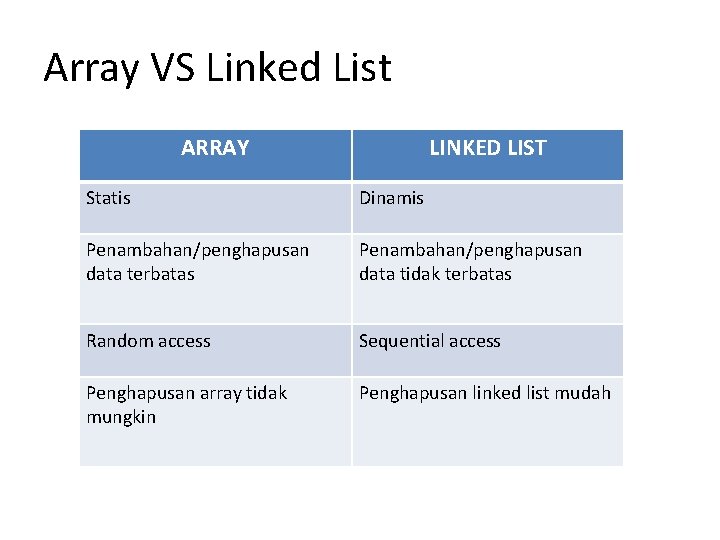 Array VS Linked List

| ARRAY | LINKED LIST |
|---|---|
| Statis | Dinamis |
| Penambahan/penghapusan data terbatas | Penambahan/penghapusan data tidak terbatas |
| Random access | Sequential access |
| Penghapusan array tidak mungkin | Penghapusan linked list mudah |